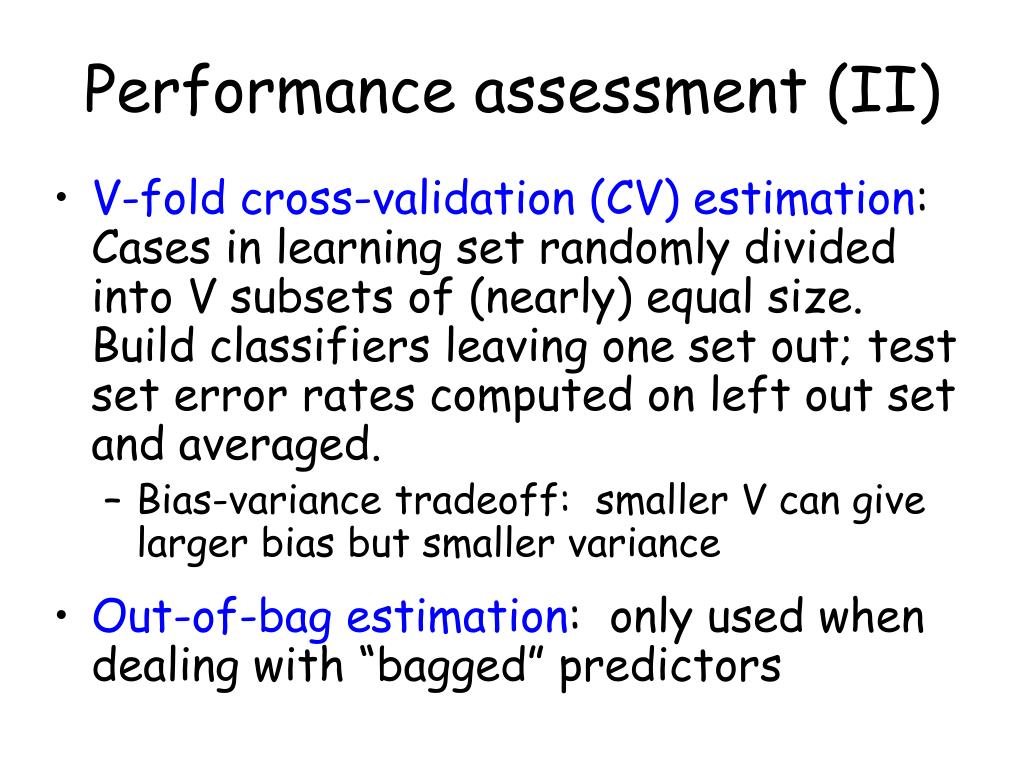 Performance assessment (II)

• V-fold cross-validation (CV) estimation: Cases in learning set randomly divided into V subsets of (nearly) equal size. Build classifiers leaving one set out; test set error rates computed on left out set and averaged.
– Bias-variance tradeoff: smaller V can give larger bias but smaller variance

• Out-of-bag estimation: only used when dealing with “bagged” predictors